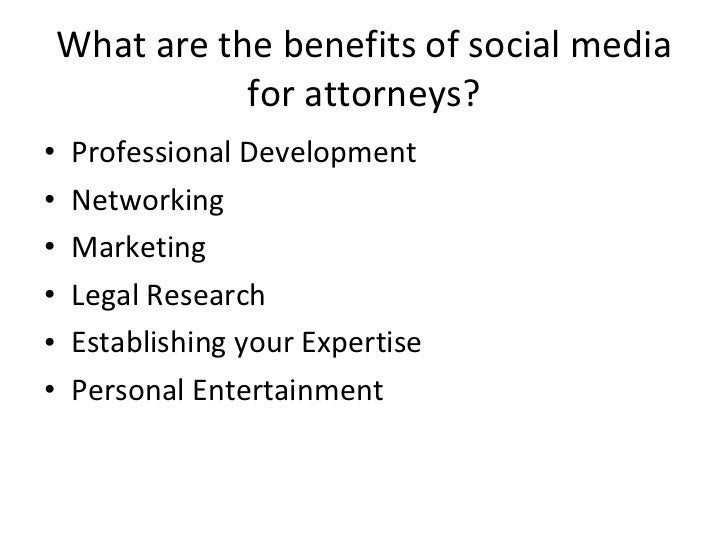 What are the benefits of social media for attorneys?

• Professional Development
• Networking
• Marketing
• Legal Research
• Establishing your Expertise
• Personal Entertainment